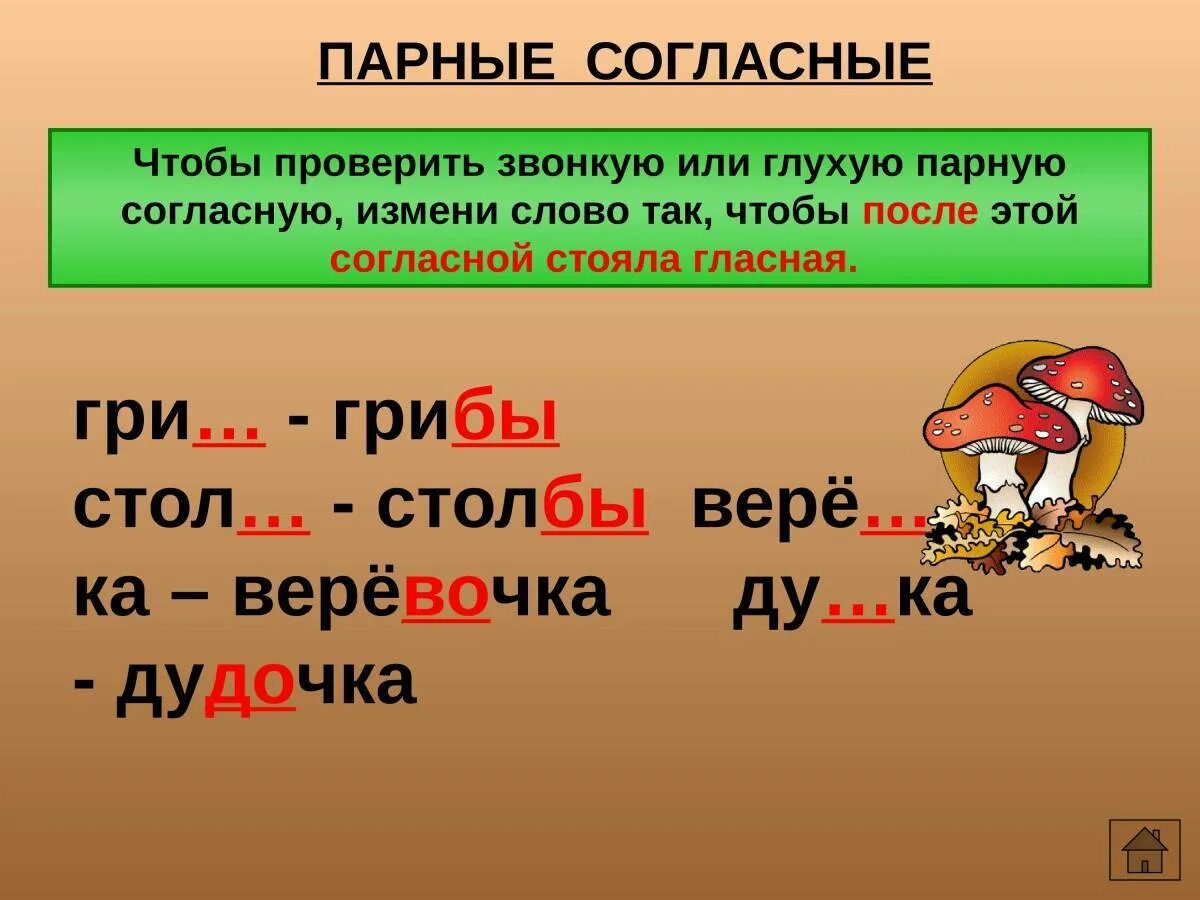 ПАРНЫЕ СОГЛАСНЫЕ

Чтобы проверить звонкую или глухую парную согласную, измени слово так, чтобы после этой согласной стояла гласная.

гри… - грибы
стол… - столбы верё…ка – верёвочка ду…ка - дудочка